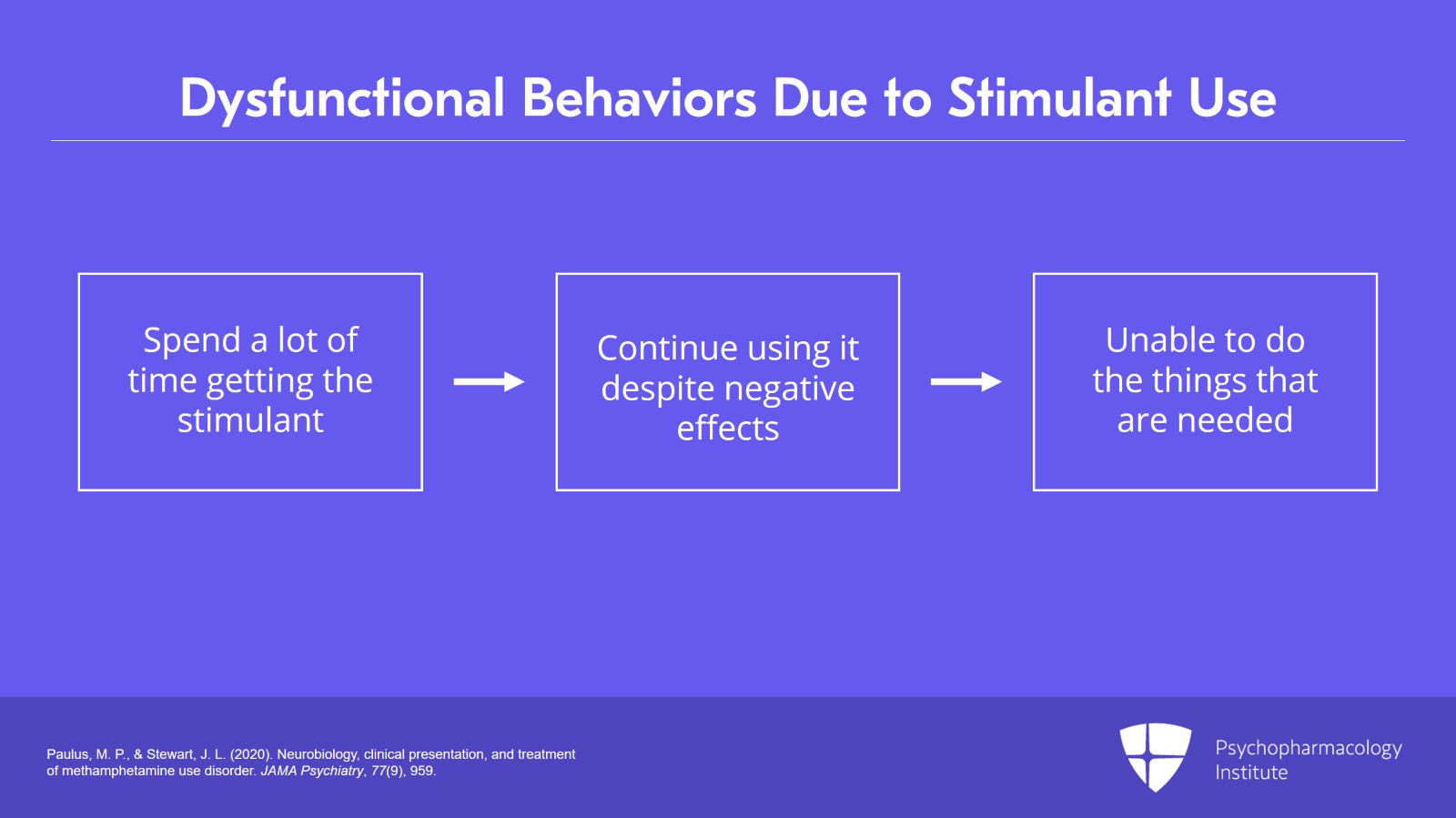 Dysfunctional Behaviors Due to Stimulant Use

Spend a lot of time getting the stimulant

Continue using it despite negative effects

Unable to do the things that are needed

Paulus, M. P., & Stewart, J. L. (2020). Neurobiology, clinical presentation, and treatment of methamphetamine use disorder. JAMA Psychiatry, 77(9), 959.

Psychopharmacology Institute